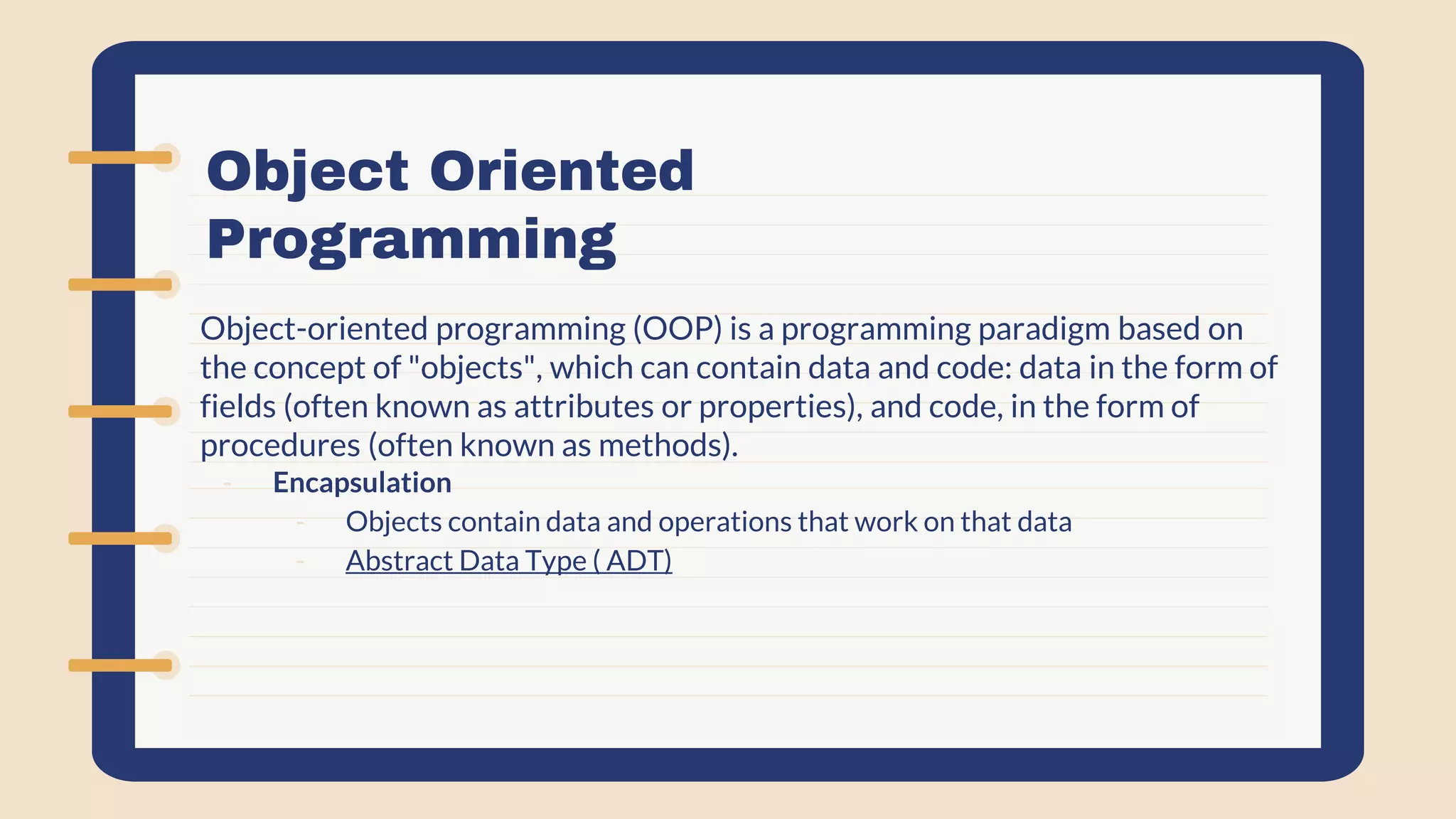 Object Oriented Programming

Object-oriented programming (OOP) is a programming paradigm based on the concept of "objects", which can contain data and code: data in the form of fields (often known as attributes or properties), and code, in the form of procedures (often known as methods).

- Encapsulation
  - Objects contain data and operations that work on that data
  - Abstract Data Type ( ADT)